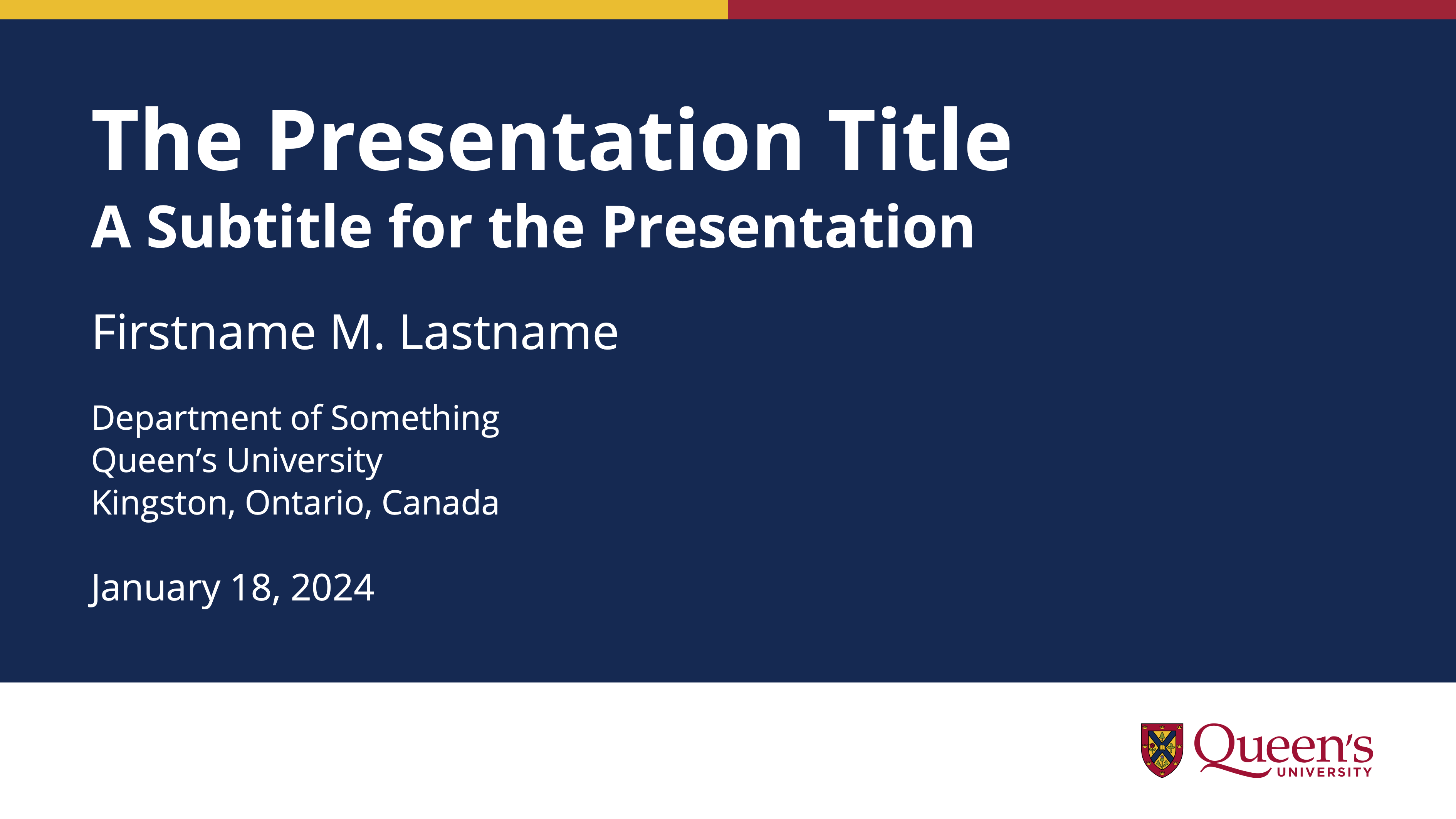 The Presentation Title
A Subtitle for the Presentation

Firstname M. Lastname

Department of Something
Queen’s University
Kingston, Ontario, Canada

January 18, 2024

Queen’s
UNIVERSITY